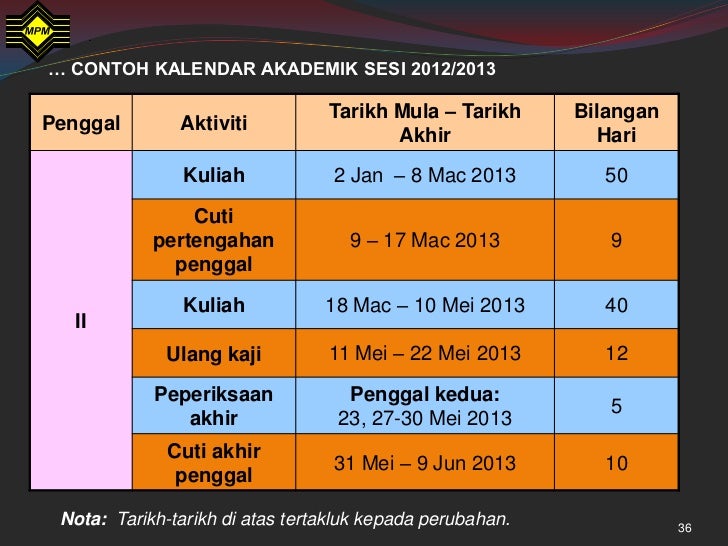 MPM

… CONTOH KALENDAR AKADEMIK SESI 2012/2013

| Penggal | Aktiviti | Tarikh Mula – Tarikh Akhir | Bilangan Hari |
|---|---|---|---|
| II | Kuliah | 2 Jan – 8 Mac 2013 | 50 |
| | Cuti pertengahan penggal | 9 – 17 Mac 2013 | 9 |
| | Kuliah | 18 Mac – 10 Mei 2013 | 40 |
| | Ulang kaji | 11 Mei – 22 Mei 2013 | 12 |
| | Peperiksaan akhir | Penggal kedua: 23, 27-30 Mei 2013 | 5 |
| | Cuti akhir penggal | 31 Mei – 9 Jun 2013 | 10 |

Nota: Tarikh-tarikh di atas tertakluk kepada perubahan.

36